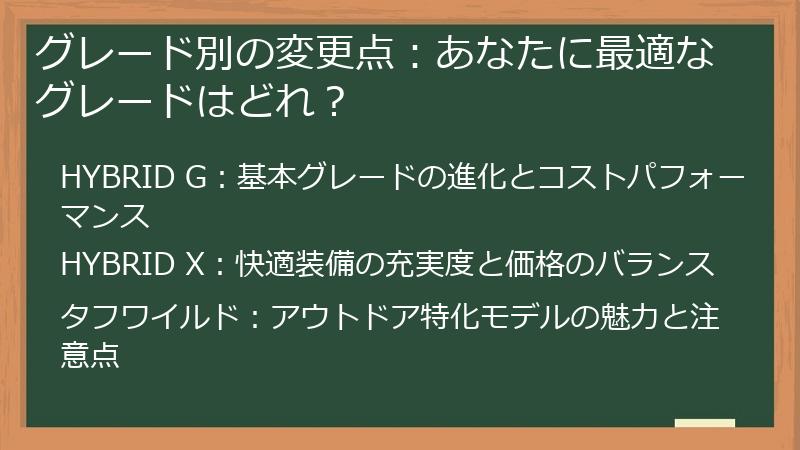 グレード別の変更点：あなたに最適なグレードはどれ？

HYBRID G：基本グレードの進化とコストパフォーマンス

HYBRID X：快適装備の充実度と価格のバランス

タフワイルド：アウトドア特化モデルの魅力と注意点